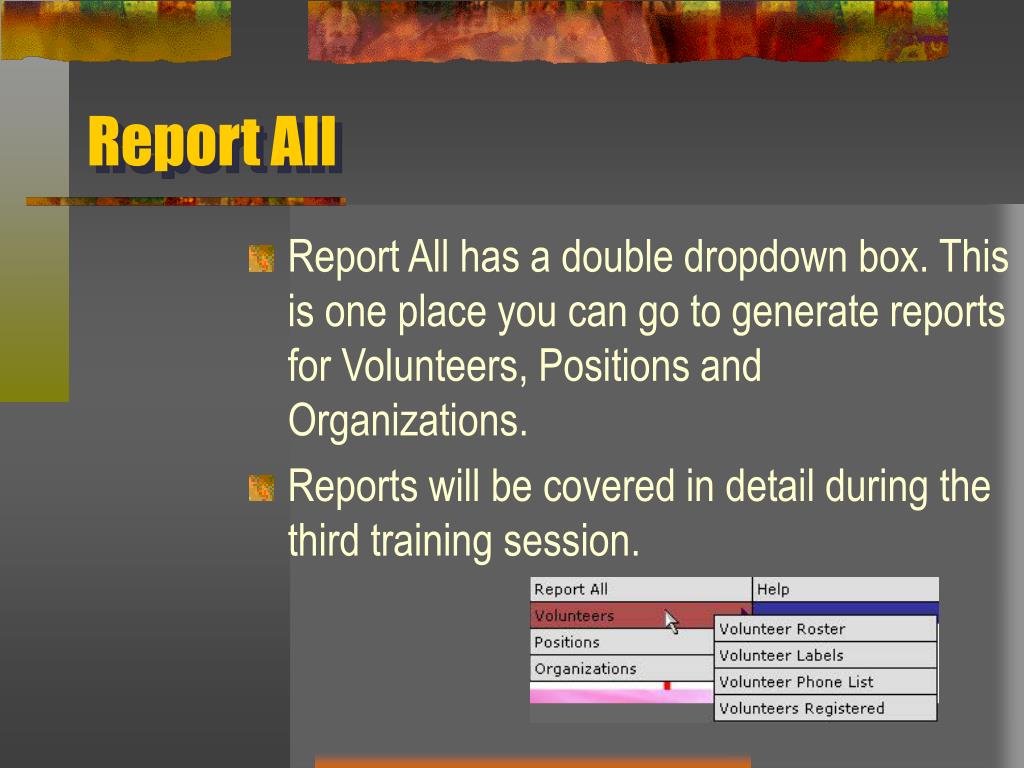 Report All

Report All has a double dropdown box. This is one place you can go to generate reports for Volunteers, Positions and Organizations.

Reports will be covered in detail during the third training session.

Report All
Help
Volunteers
Positions
Organizations
Volunteer Roster
Volunteer Labels
Volunteer Phone List
Volunteers Registered